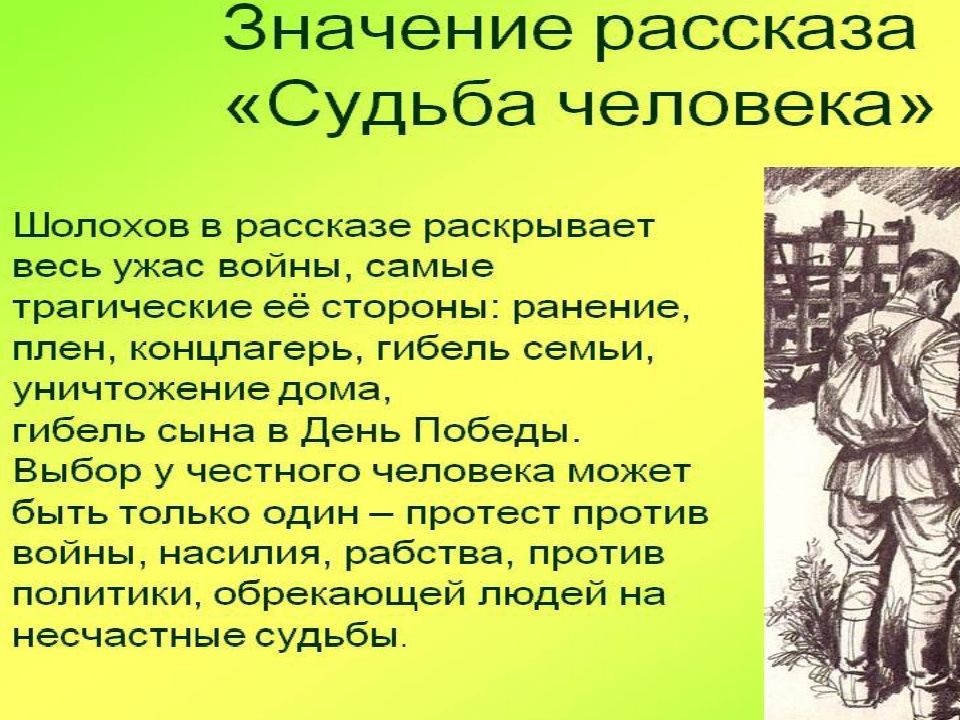 Значение рассказа «Судьба человека»

Шолохов в рассказе раскрывает весь ужас войны, самые трагические её стороны: ранение, плен, концлагерь, гибель семьи, уничтожение дома,
гибель сына в День Победы.
Выбор у честного человека может быть только один – протест против войны, насилия, рабства, против политики, обрекающей людей на несчастные судьбы.